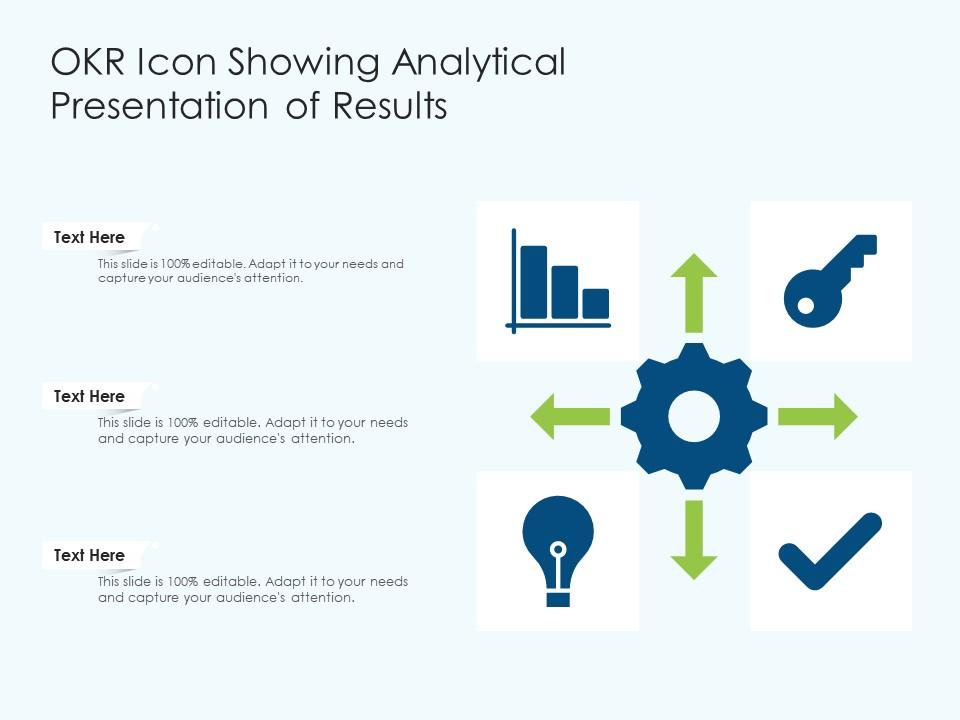 OKR Icon Showing Analytical Presentation of Results

Text Here

This slide is 100% editable. Adapt it to your needs and capture your audience's attention.

Text Here

This slide is 100% editable. Adapt it to your needs and capture your audience's attention.

Text Here

This slide is 100% editable. Adapt it to your needs and capture your audience's attention.